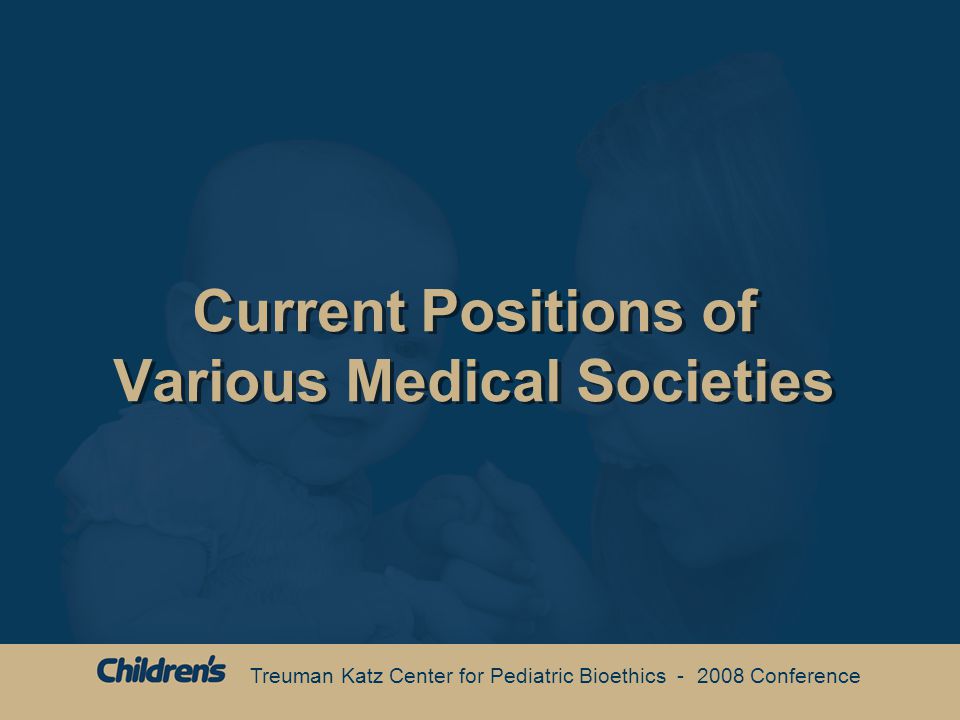 Current Positions of Various Medical Societies

Children's Treuman Katz Center for Pediatric Bioethics - 2008 Conference